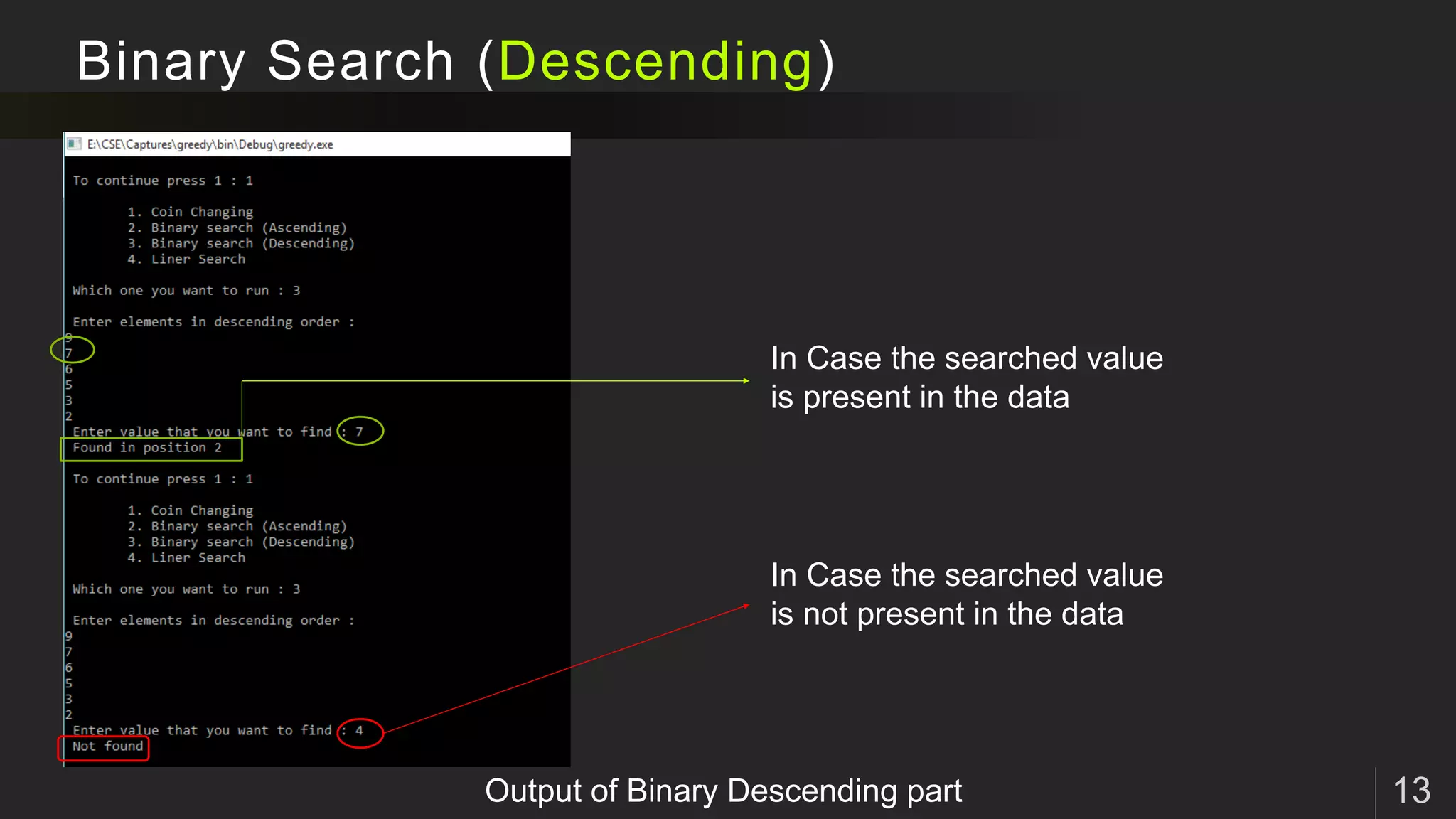 Binary Search (Descending)

E:\CSE\Captures\greedy\bin\Debug\greedy.exe

To continue press 1 : 1

1. Coin Changing
2. Binary search (Ascending)
3. Binary search (Descending)
4. Liner Search

Which one you want to run : 3

Enter elements in descending order :
9
7
6
5
3
2
Enter value that you want to find : 7
Found in position 2

To continue press 1 : 1

1. Coin Changing
2. Binary search (Ascending)
3. Binary search (Descending)
4. Liner Search

Which one you want to run : 3

Enter elements in descending order :
9
7
6
5
3
2
Enter value that you want to find : 4
Not found

In Case the searched value is present in the data

In Case the searched value is not present in the data

Output of Binary Descending part

13